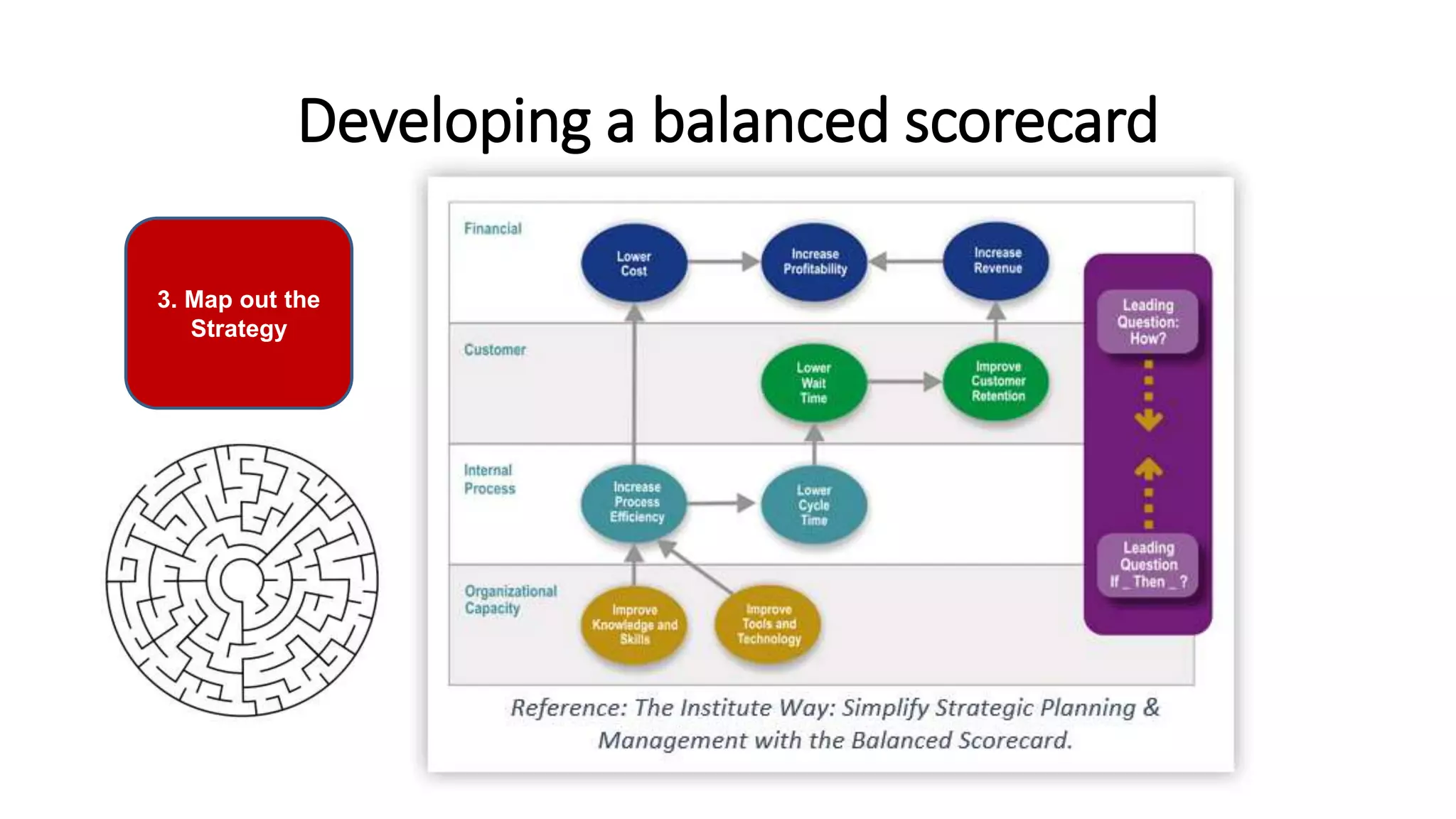 Developing a balanced scorecard

3. Map out the Strategy

Financial

Lower Cost

Increase Profitability

Increase Revenue

Customer

Lower Wait Time

Improve Customer Retention

Internal Process

Increase Process Efficiency

Lower Cycle Time

Organizational Capacity

Improve Knowledge and Skills

Improve Tools and Technology

Leading Question: How?

Leading Question If _ Then _ ?

Reference: The Institute Way: Simplify Strategic Planning & Management with the Balanced Scorecard.